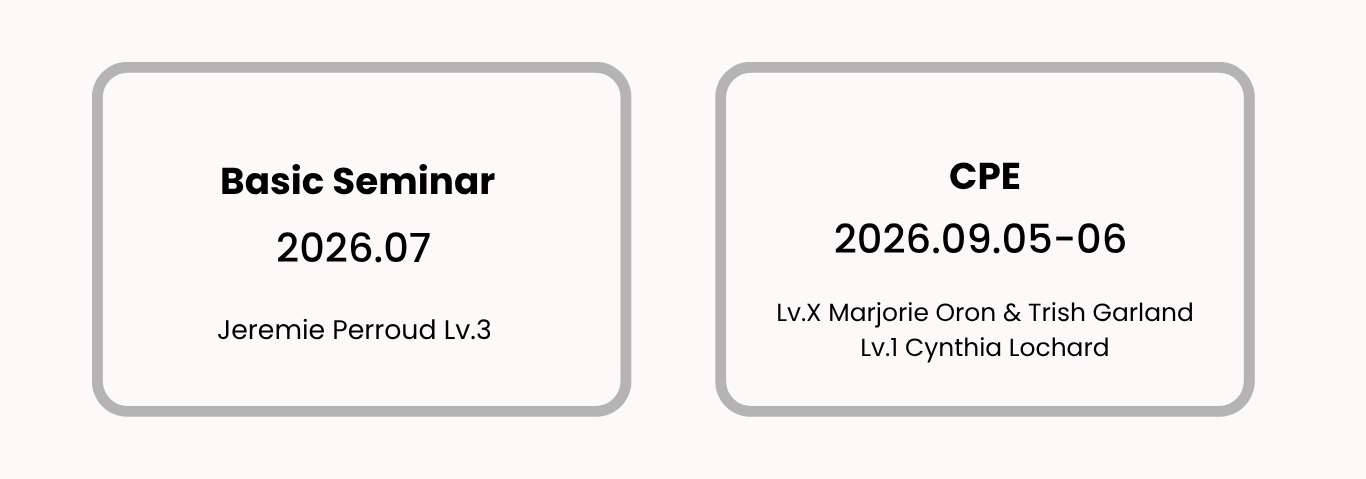 Basic Seminar
2026.07
Jeremie Perroud Lv.3

CPE
2026.09.05-06
Lv.X Marjorie Oron & Trish Garland
Lv.1 Cynthia Lochard